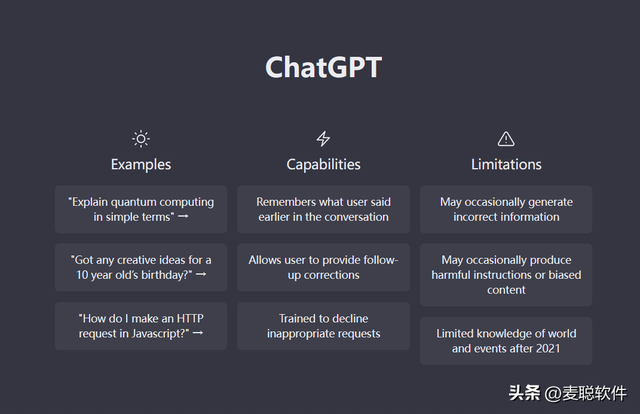 ChatGPT

Examples

"Explain quantum computing in simple terms" →

"Got any creative ideas for a 10 year old's birthday?" →

"How do I make an HTTP request in Javascript?" →

Capabilities

Remembers what user said earlier in the conversation

Allows user to provide follow-up corrections

Trained to decline inappropriate requests

Limitations

May occasionally generate incorrect information

May occasionally produce harmful instructions or biased content

Limited knowledge of world and events after 2021

头条 @麦聪软件